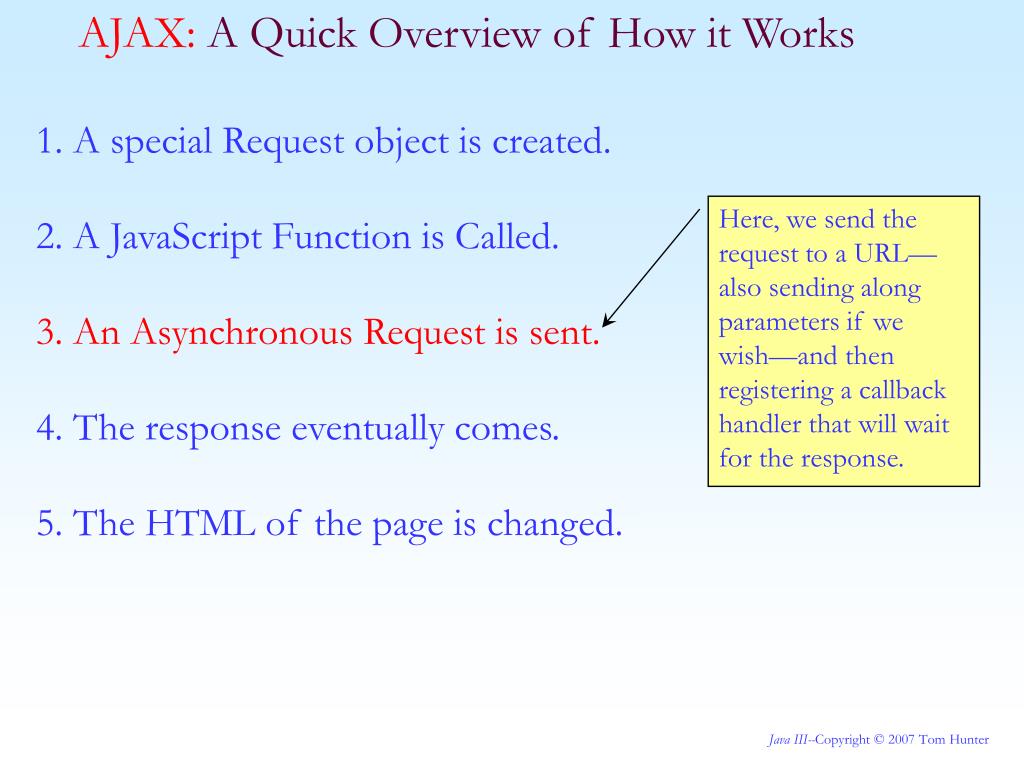 AJAX: A Quick Overview of How it Works

1. A special Request object is created.

2. A JavaScript Function is Called.

3. An Asynchronous Request is sent.

4. The response eventually comes.

5. The HTML of the page is changed.

Here, we send the request to a URL—also sending along parameters if we wish—and then registering a callback handler that will wait for the response.

Java III–Copyright © 2007 Tom Hunter